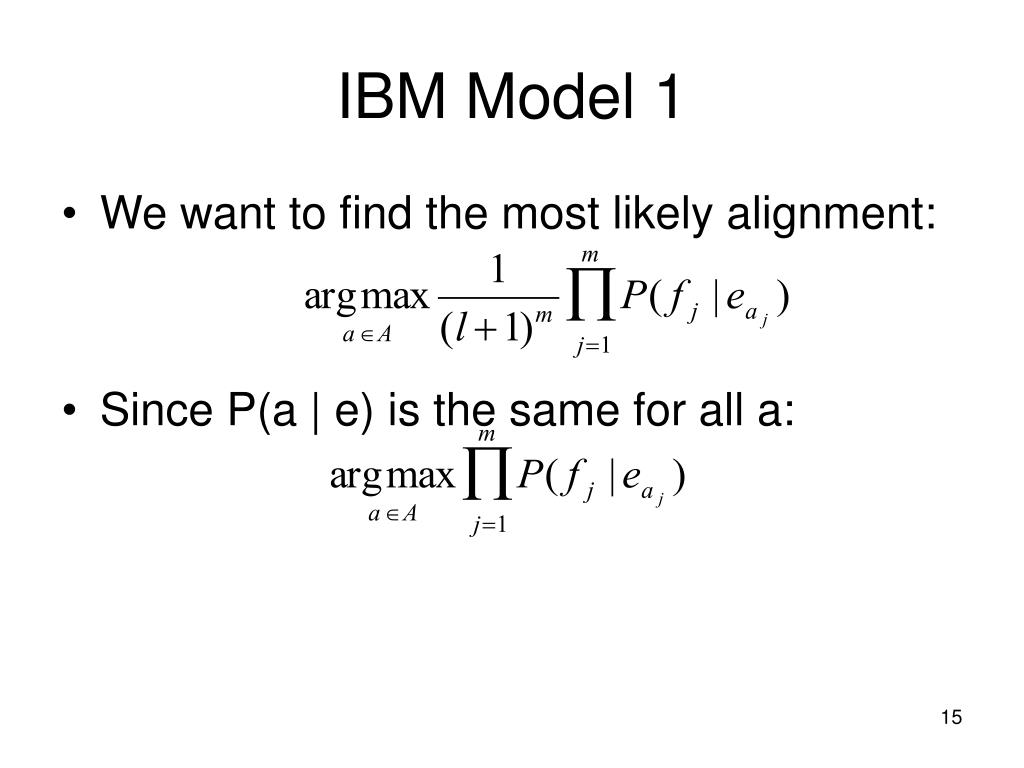 IBM Model 1

• We want to find the most likely alignment:

$\underset{a \in A}{\arg\max} \frac{1}{(l+1)^m} \prod_{j=1}^{m} P(f_j | e_{a_j})$

• Since P(a | e) is the same for all a:

$\underset{a \in A}{\arg\max} \prod_{j=1}^{m} P(f_j | e_{a_j})$

15